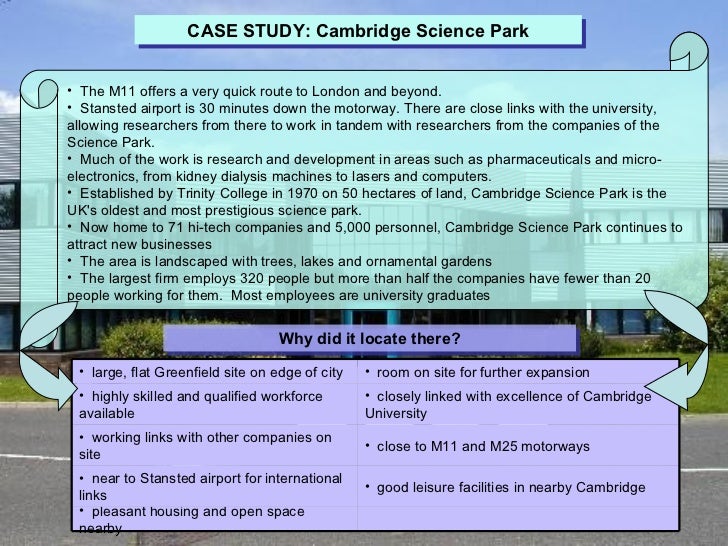 CASE STUDY: Cambridge Science Park

• The M11 offers a very quick route to London and beyond.
• Stansted airport is 30 minutes down the motorway. There are close links with the university, allowing researchers from there to work in tandem with researchers from the companies of the Science Park.
• Much of the work is research and development in areas such as pharmaceuticals and micro-electronics, from kidney dialysis machines to lasers and computers.
• Established by Trinity College in 1970 on 50 hectares of land, Cambridge Science Park is the UK's oldest and most prestigious science park.
• Now home to 71 hi-tech companies and 5,000 personnel, Cambridge Science Park continues to attract new businesses
• The area is landscaped with trees, lakes and ornamental gardens
• The largest firm employs 320 people but more than half the companies have fewer than 20 people working for them. Most employees are university graduates

Why did it locate there?

| | |
|---|---|
| • large, flat Greenfield site on edge of city | • room on site for further expansion |
| • highly skilled and qualified workforce available | • closely linked with excellence of Cambridge University |
| • working links with other companies on site | • close to M11 and M25 motorways |
| • near to Stansted airport for international links | • good leisure facilities in nearby Cambridge |
| • pleasant housing and open space nearby | |